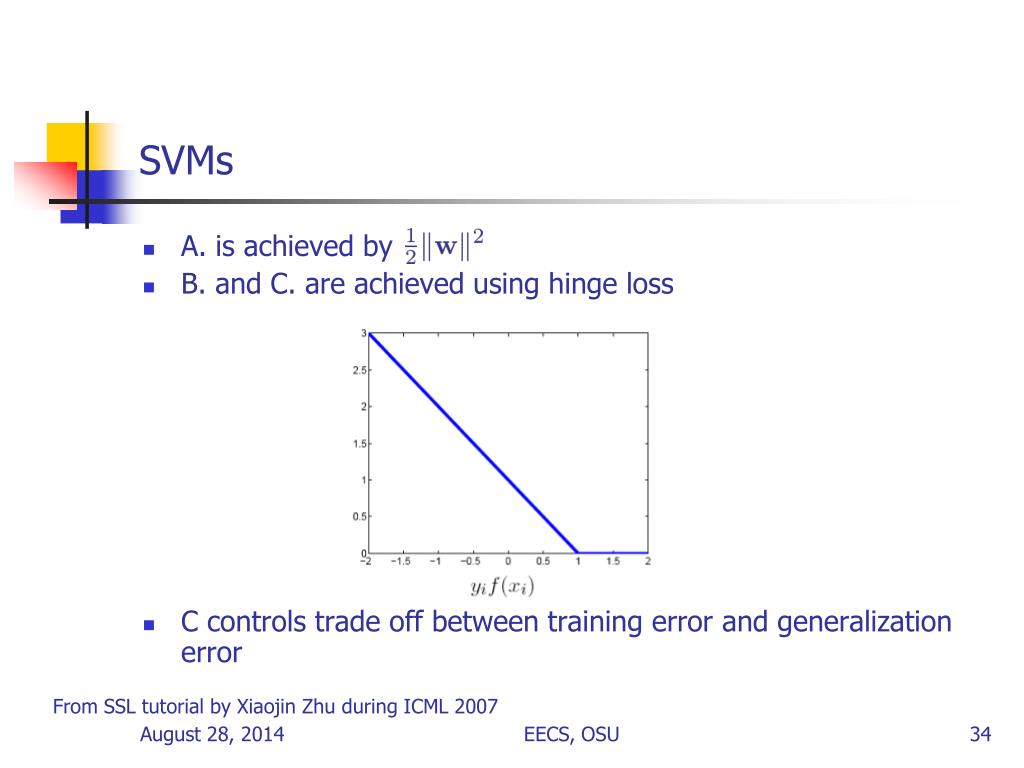 SVMs

- A. is achieved by $\frac{1}{2}\|\mathbf{w}\|^2$
- B. and C. are achieved using hinge loss

3
2.5
2
1.5
1
0.5
0
−2 −1.5 −1 −0.5 0 0.5 1 1.5 2
$y_i f(x_i)$

- C controls trade off between training error and generalization error

From SSL tutorial by Xiaojin Zhu during ICML 2007

August 28, 2014 EECS, OSU 34